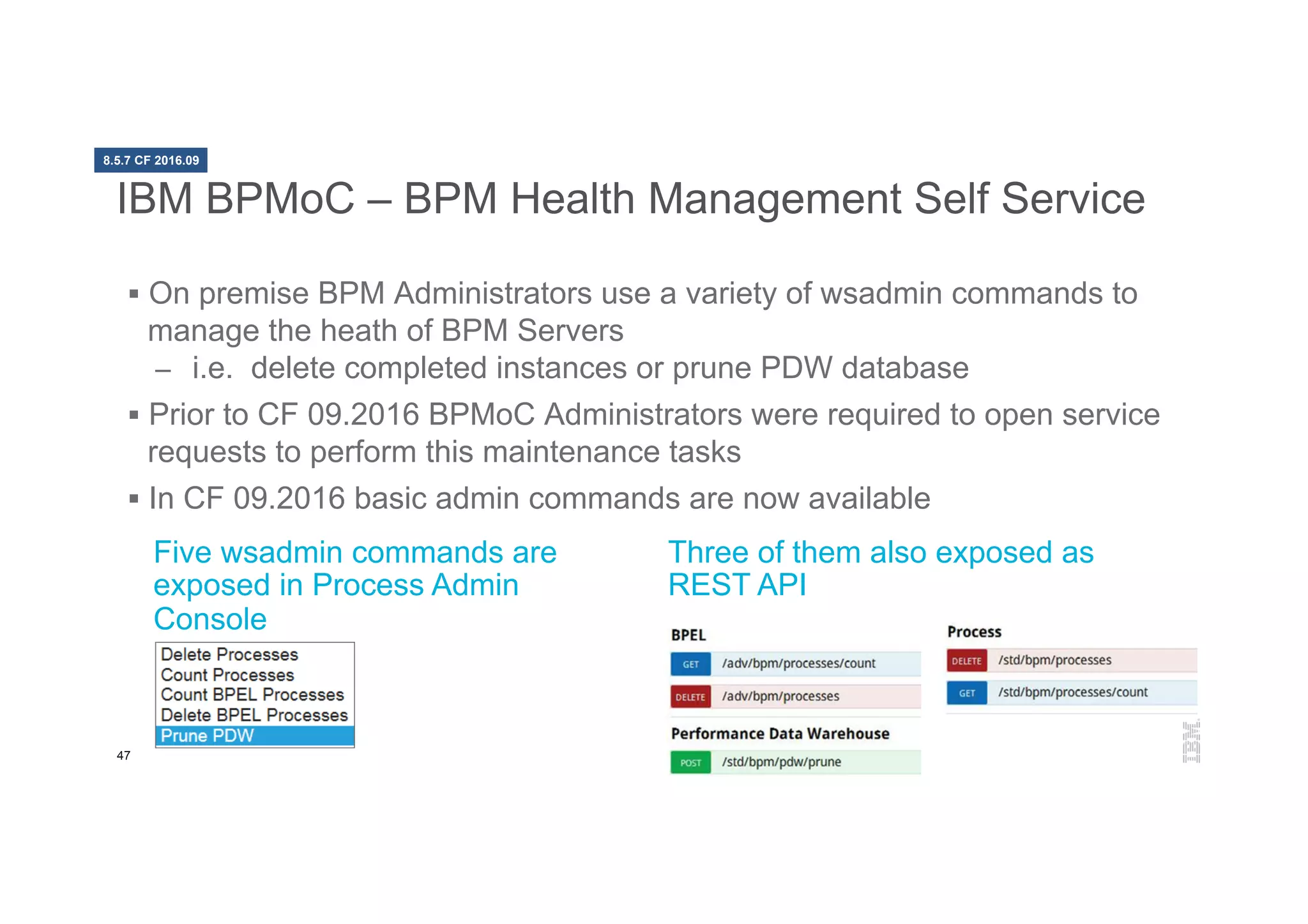 8.5.7 CF 2016.09

IBM BPMoC – BPM Health Management Self Service

▪ On premise BPM Administrators use a variety of wsadmin commands to manage the heath of BPM Servers
– i.e. delete completed instances or prune PDW database

▪ Prior to CF 09.2016 BPMoC Administrators were required to open service requests to perform this maintenance tasks

▪ In CF 09.2016 basic admin commands are now available

Five wsadmin commands are exposed in Process Admin Console

Delete Processes
Count Processes
Count BPEL Processes
Delete BPEL Processes
Prune PDW

Three of them also exposed as REST API

BPEL
GET /adv/bpm/processes/count
DELETE /adv/bpm/processes

Performance Data Warehouse
POST /std/bpm/pdw/prune

Process
DELETE /std/bpm/processes
GET /std/bpm/processes/count

47

IBM